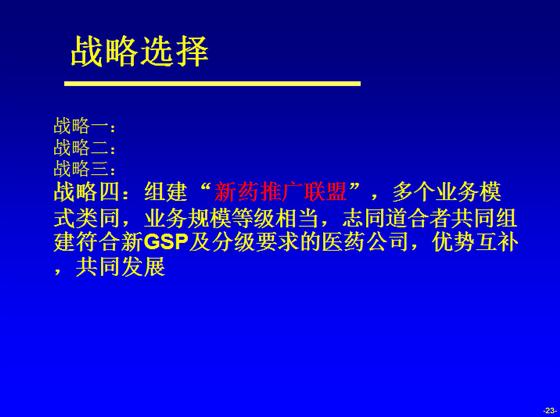 战略选择

战略一：
战略二：
战略三：
战略四：组建“新药推广联盟”，多个业务模式类同，业务规模等级相当，志同道合者共同组建符合新GSP及分级要求的医药公司，优势互补，共同发展

-23-